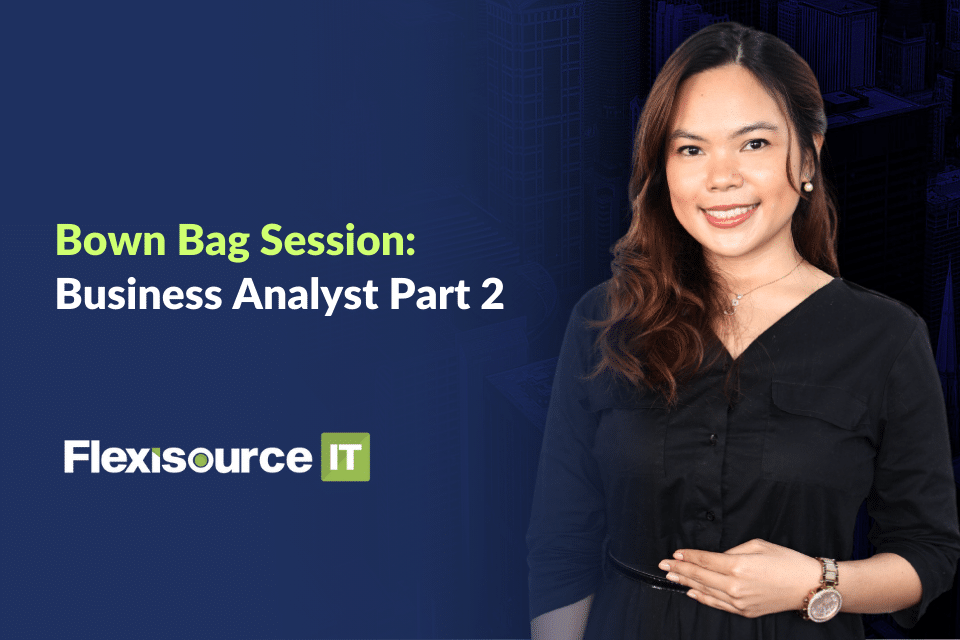 Bown Bag Session:
Business Analyst Part 2

Flexisource IT